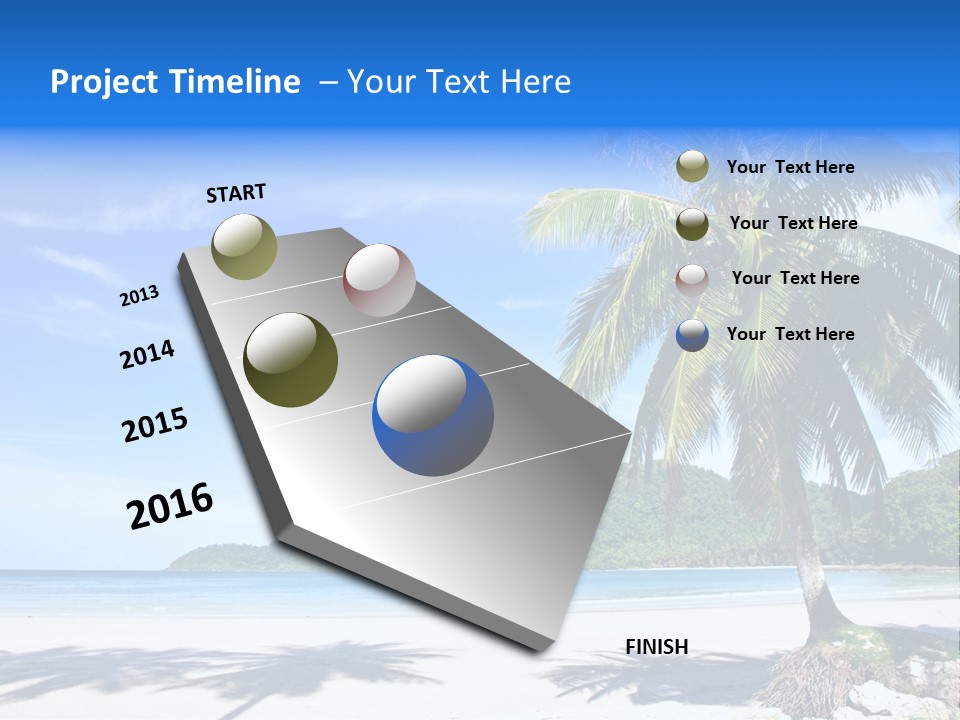 Project Timeline – Your Text Here

START

2013

2014

2015

2016

FINISH

Your Text Here

Your Text Here

Your Text Here

Your Text Here